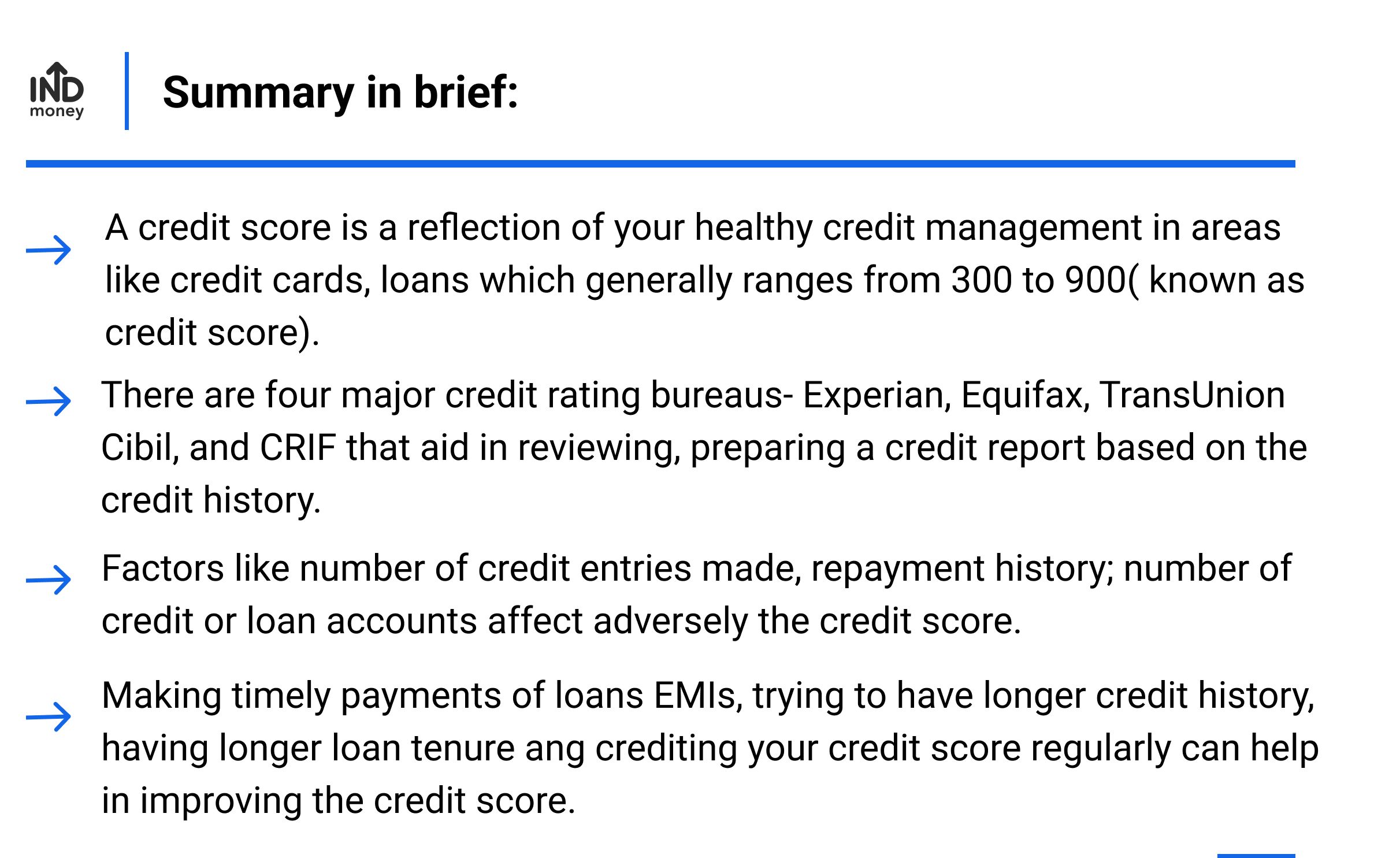 IND money

Summary in brief:

→ A credit score is a reflection of your healthy credit management in areas like credit cards, loans which generally ranges from 300 to 900( known as credit score).

→ There are four major credit rating bureaus- Experian, Equifax, TransUnion Cibil, and CRIF that aid in reviewing, preparing a credit report based on the credit history.

→ Factors like number of credit entries made, repayment history; number of credit or loan accounts affect adversely the credit score.

→ Making timely payments of loans EMIs, trying to have longer credit history, having longer loan tenure ang crediting your credit score regularly can help in improving the credit score.